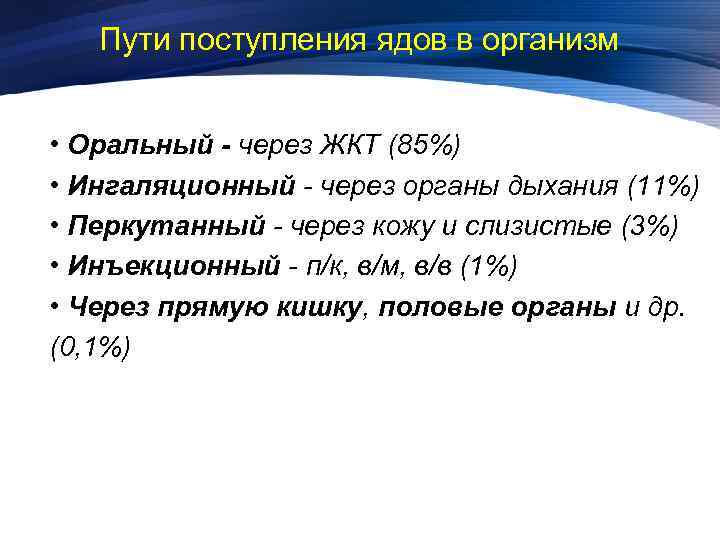 Пути поступления ядов в организм

• Оральный - через ЖКТ (85%)
• Ингаляционный - через органы дыхания (11%)
• Перкутанный - через кожу и слизистые (3%)
• Инъекционный - п/к, в/м, в/в (1%)
• Через прямую кишку, половые органы и др. (0,1%)